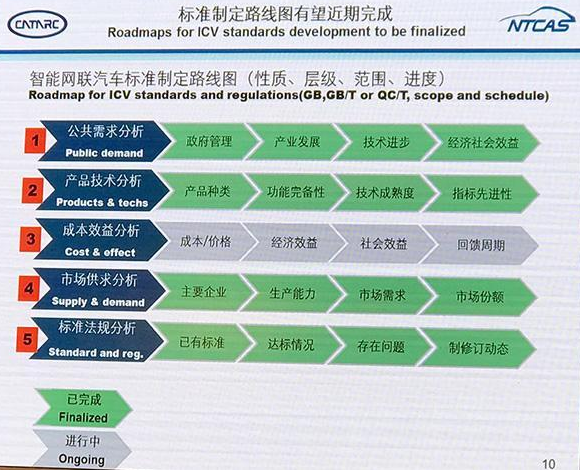 CATARC

标准制定路线图有望近期完成
Roadmaps for ICV standards development to be finalized

NTCAS

智能网联汽车标准制定路线图（性质、层级、范围、进度）
Roadmap for ICV standards and regulations(GB,GB/T or QC/T, scope and schedule)

1 公共需求分析 Public demand
政府管理
产业发展
技术进步
经济社会效益

2 产品技术分析 Products & techs
产品种类
功能完备性
技术成熟度
指标先进性

3 成本效益分析 Cost & effect
成本/价格
经济效益
社会效益
回馈周期

4 市场供求分析 Supply & demand
主要企业
生产能力
市场需求
市场份额

5 标准法规分析 Standard and reg.
已有标准
达标情况
存在问题
制修订动态

已完成 Finalized
进行中 Ongoing

10